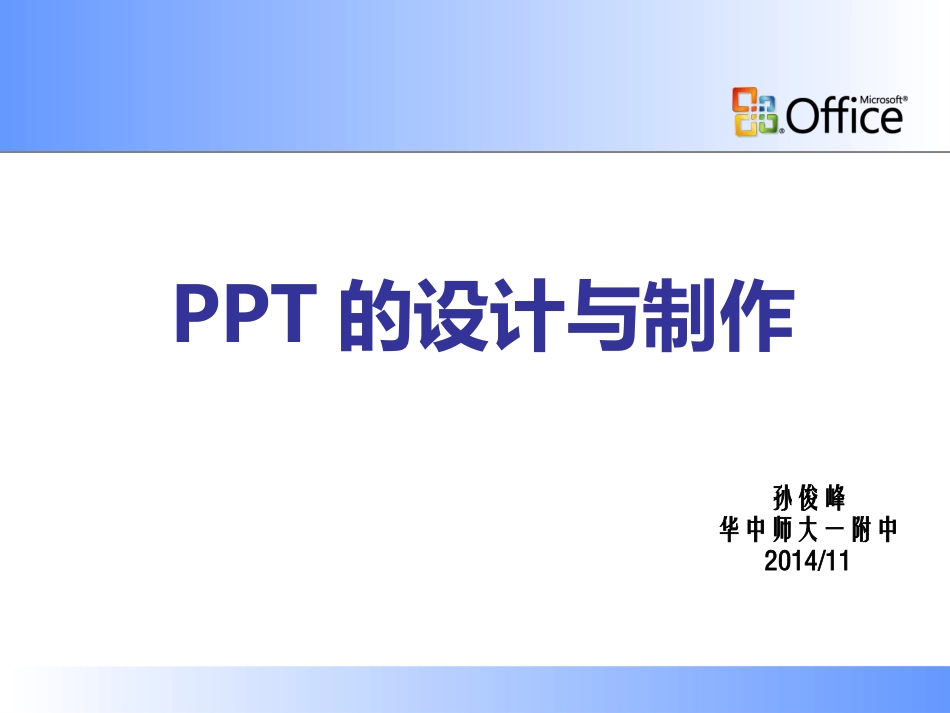 Microsoft® Office

PPT 的设计与制作

孙俊峰
华中师大一附中
2014/11